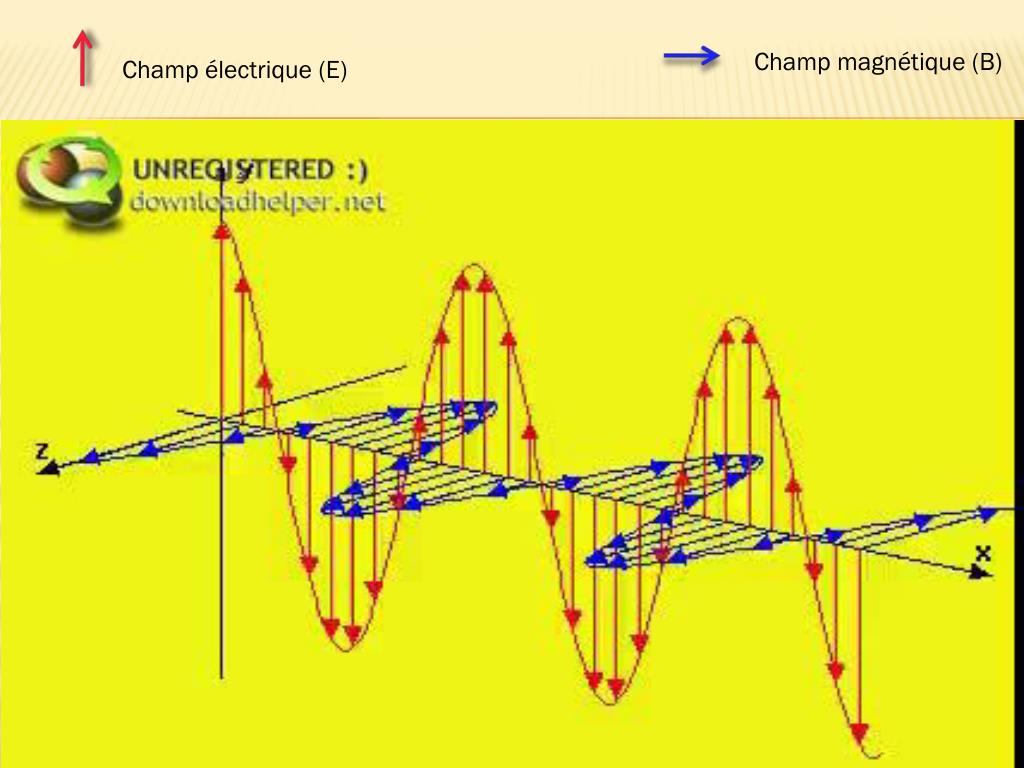 Champ électrique (E)

Champ magnétique (B)

UNREGISTERED :)
downloadhelper.net

y

z

x